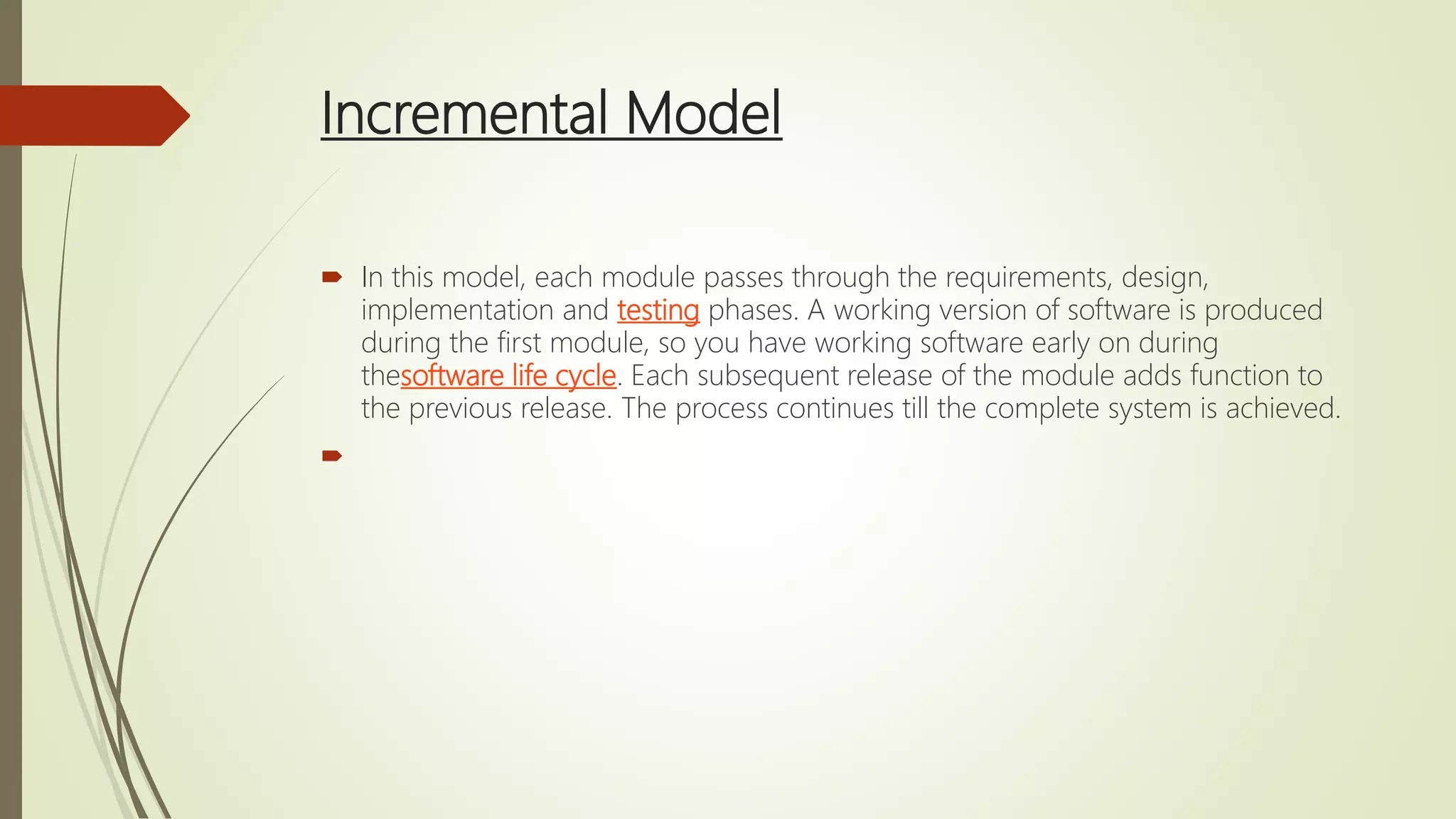 Incremental Model

In this model, each module passes through the requirements, design, implementation and testing phases. A working version of software is produced during the first module, so you have working software early on during thesoftware life cycle. Each subsequent release of the module adds function to the previous release. The process continues till the complete system is achieved.